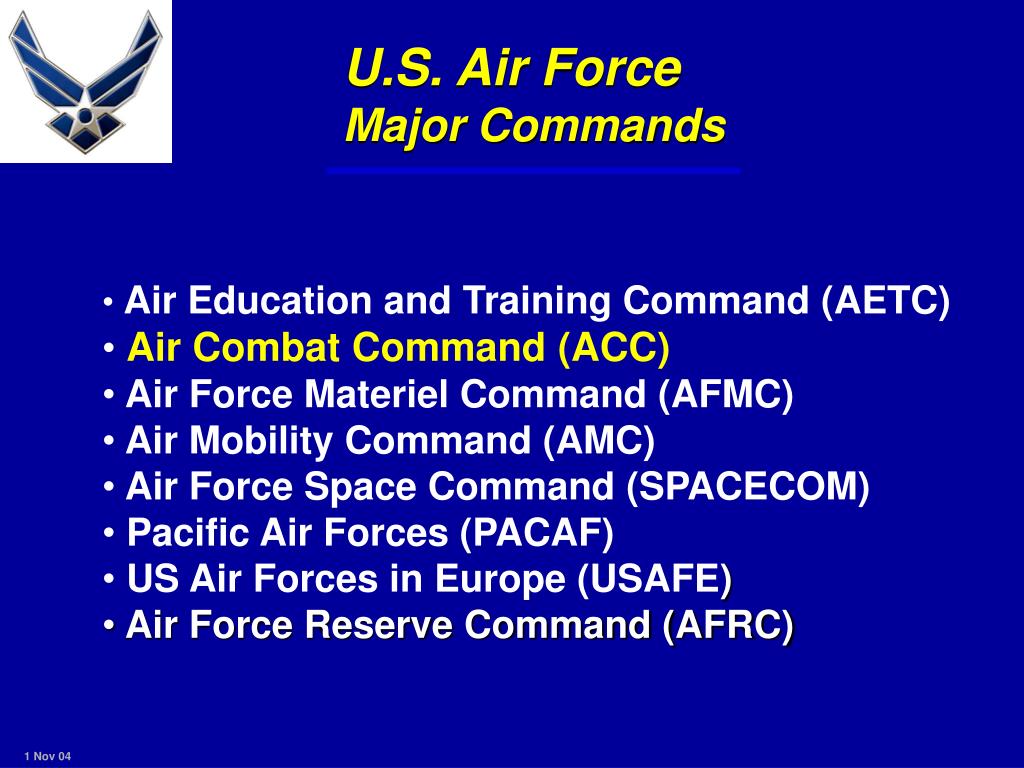 U.S. Air Force
Major Commands

• Air Education and Training Command (AETC)
• Air Combat Command (ACC)
• Air Force Materiel Command (AFMC)
• Air Mobility Command (AMC)
• Air Force Space Command (SPACECOM)
• Pacific Air Forces (PACAF)
• US Air Forces in Europe (USAFE)
• Air Force Reserve Command (AFRC)

1 Nov 04